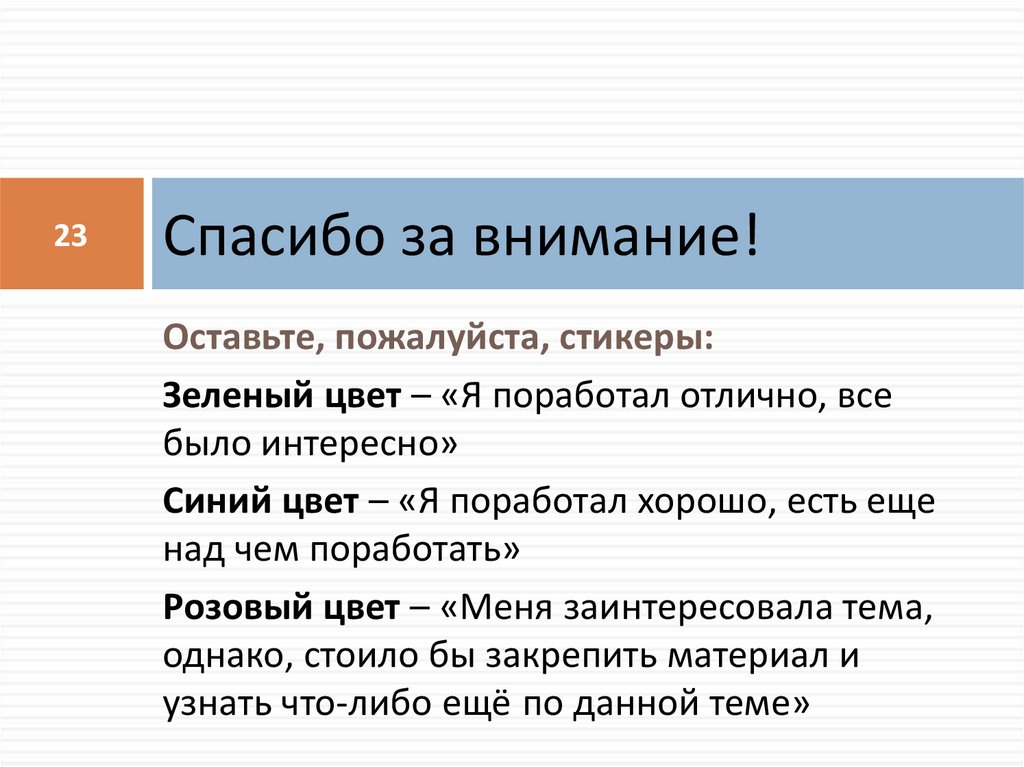 23

Спасибо за внимание!

Оставьте, пожалуйста, стикеры:

Зеленый цвет – «Я поработал отлично, все было интересно»

Синий цвет – «Я поработал хорошо, есть еще над чем поработать»

Розовый цвет – «Меня заинтересовала тема, однако, стоило бы закрепить материал и узнать что-либо ещё по данной теме»